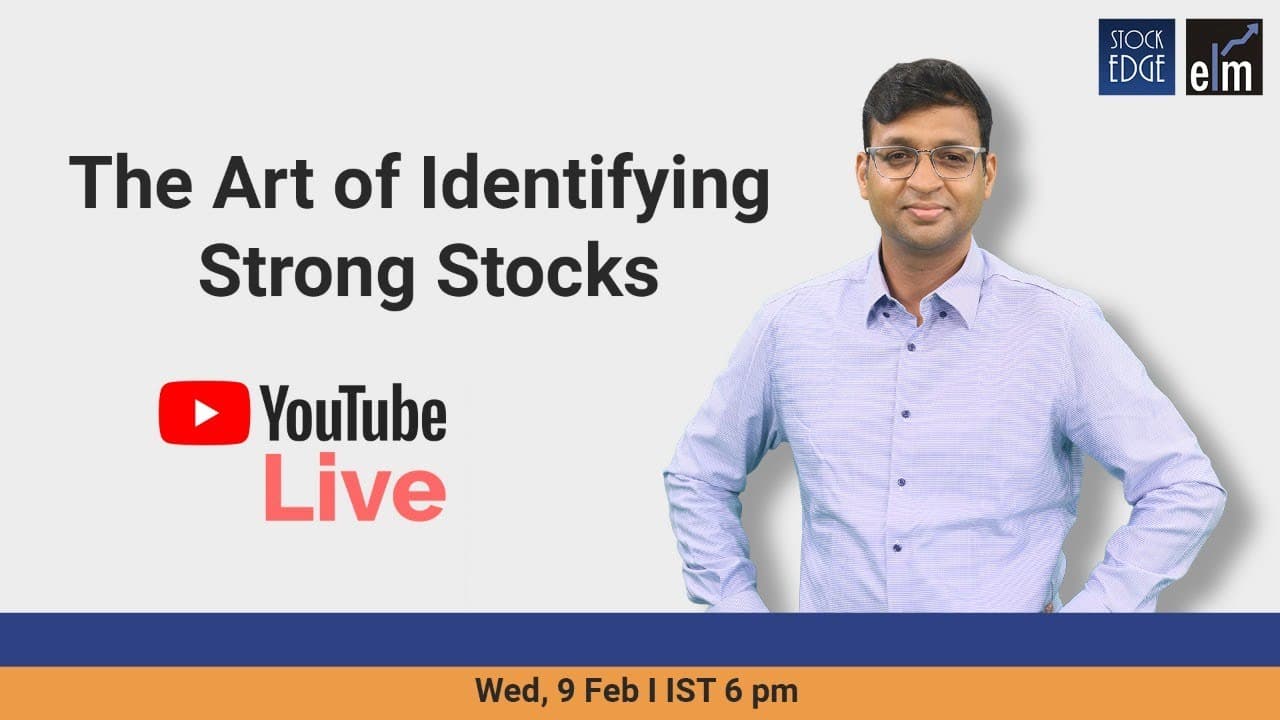 STOCK EDGE

elm

The Art of Identifying Strong Stocks

YouTube

Live

Wed, 9 Feb I IST 6 pm